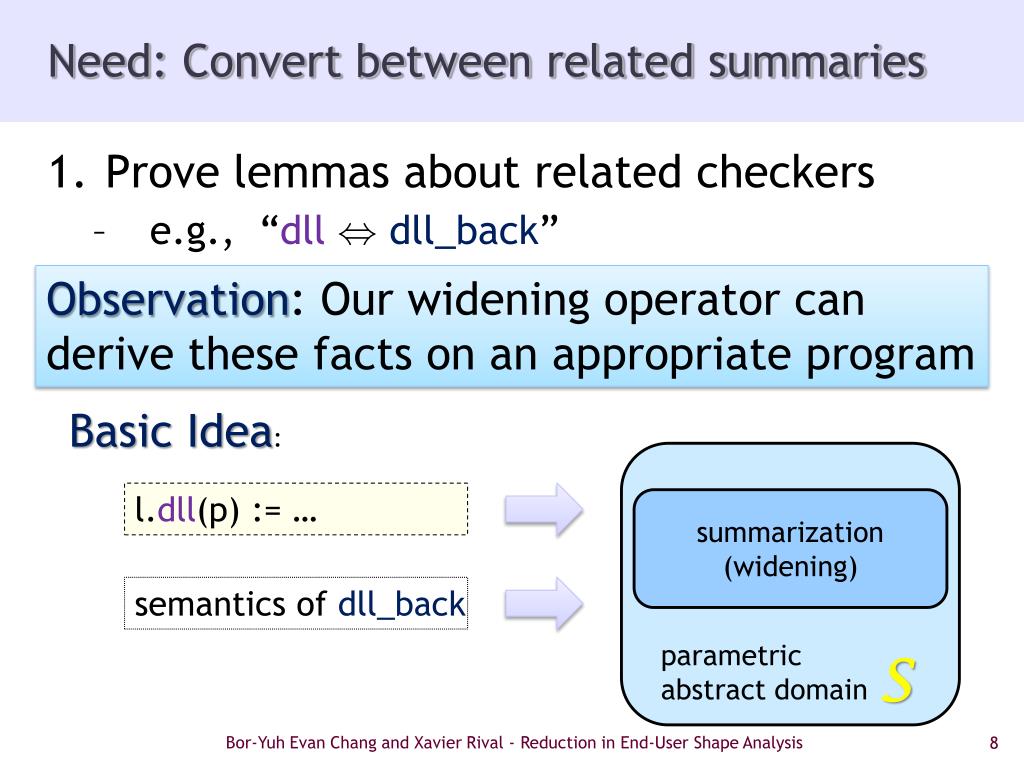 Need: Convert between related summaries

1. Prove lemmas about related checkers
– e.g., “dll $\Leftrightarrow$ dll_back”

Observation: Our widening operator can derive these facts on an appropriate program

Basic Idea:

l.dll(p) := …

semantics of dll_back

summarization (widening)

parametric abstract domain $S$

Bor-Yuh Evan Chang and Xavier Rival - Reduction in End-User Shape Analysis

8